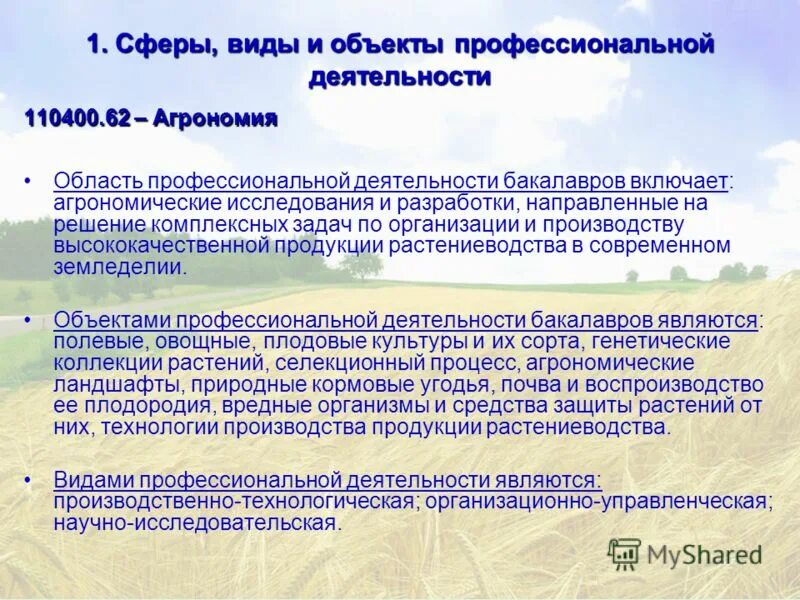 1. Сферы, виды и объекты профессиональной деятельности

110400.62 – Агрономия

• Область профессиональной деятельности бакалавров включает: агрономические исследования и разработки, направленные на решение комплексных задач по организации и производству высококачественной продукции растениеводства в современном земледелии.

• Объектами профессиональной деятельности бакалавров являются: полевые, овощные, плодовые культуры и их сорта, генетические коллекции растений, селекционный процесс, агрономические ландшафты, природные кормовые угодья, почва и воспроизводство ее плодородия, вредные организмы и средства защиты растений от них, технологии производства продукции растениеводства.

• Видами профессиональной деятельности являются: производственно-технологическая; организационно-управленческая; научно-исследовательская.

MyShared